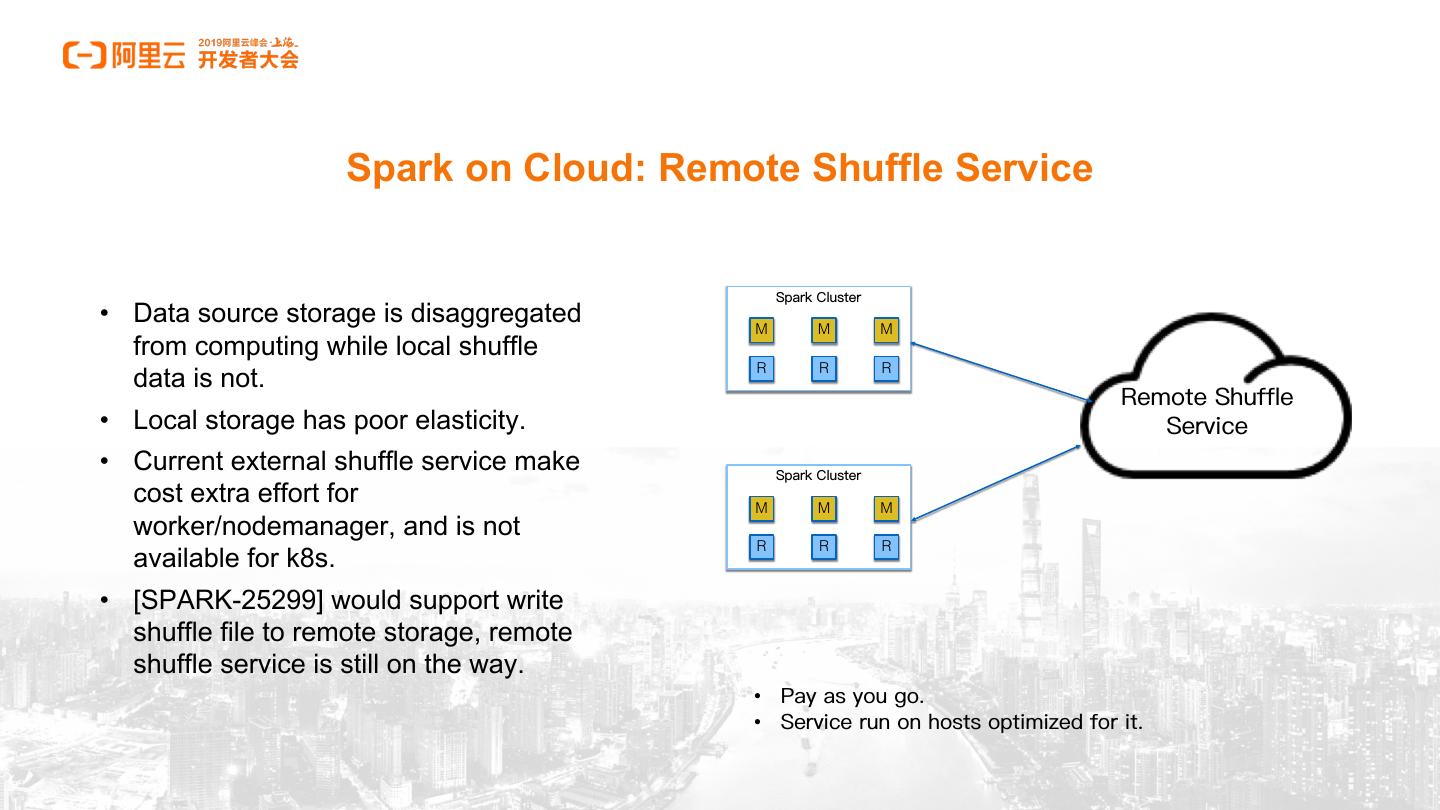 阿里云 2019阿里云峰会·上海 开发者大会

Spark on Cloud: Remote Shuffle Service

• Data source storage is disaggregated from computing while local shuffle data is not.
• Local storage has poor elasticity.
• Current external shuffle service make cost extra effort for worker/nodemanager, and is not available for k8s.
• [SPARK-25299] would support write shuffle file to remote storage, remote shuffle service is still on the way.

Spark Cluster
M M M
R R R

Spark Cluster
M M M
R R R

Remote Shuffle Service

• Pay as you go.
• Service run on hosts optimized for it.